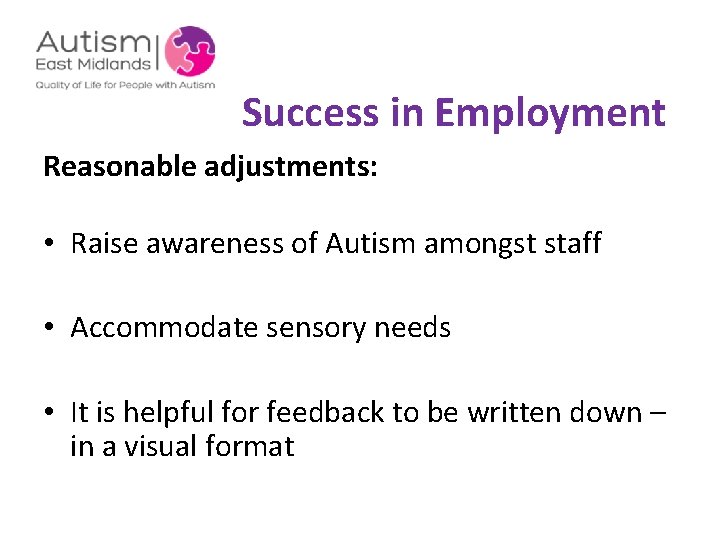 Autism
East Midlands
Quality of Life for People with Autism

Success in Employment

Reasonable adjustments:

• Raise awareness of Autism amongst staff

• Accommodate sensory needs

• It is helpful for feedback to be written down – in a visual format